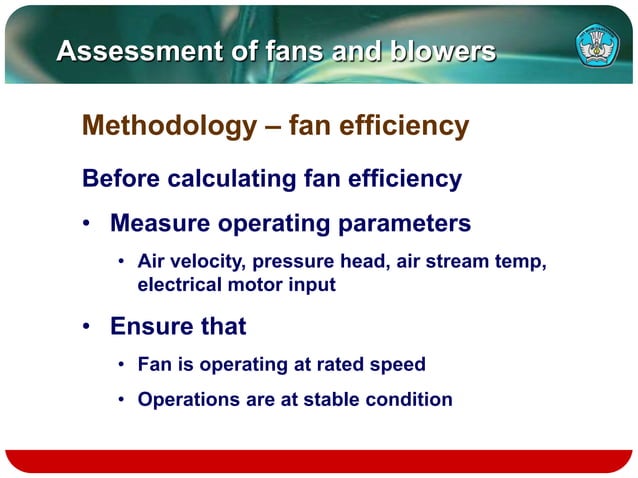 Assessment of fans and blowers

Methodology – fan efficiency

Before calculating fan efficiency

• Measure operating parameters

• Air velocity, pressure head, air stream temp, electrical motor input

• Ensure that

• Fan is operating at rated speed

• Operations are at stable condition